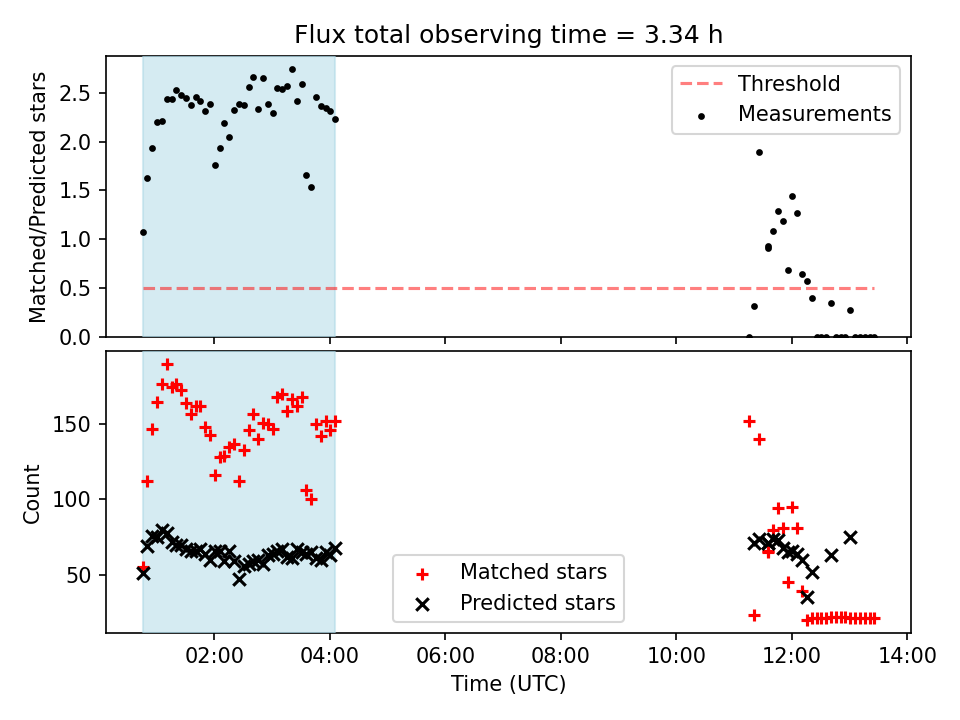 Flux total observing time = 3.34 h

Matched/Predicted stars

2.5
2.0
1.5
1.0
0.5
0.0

Threshold
Measurements

Count

150
100
50

Matched stars
Predicted stars

02:00
04:00
06:00
08:00
10:00
12:00
14:00

Time (UTC)